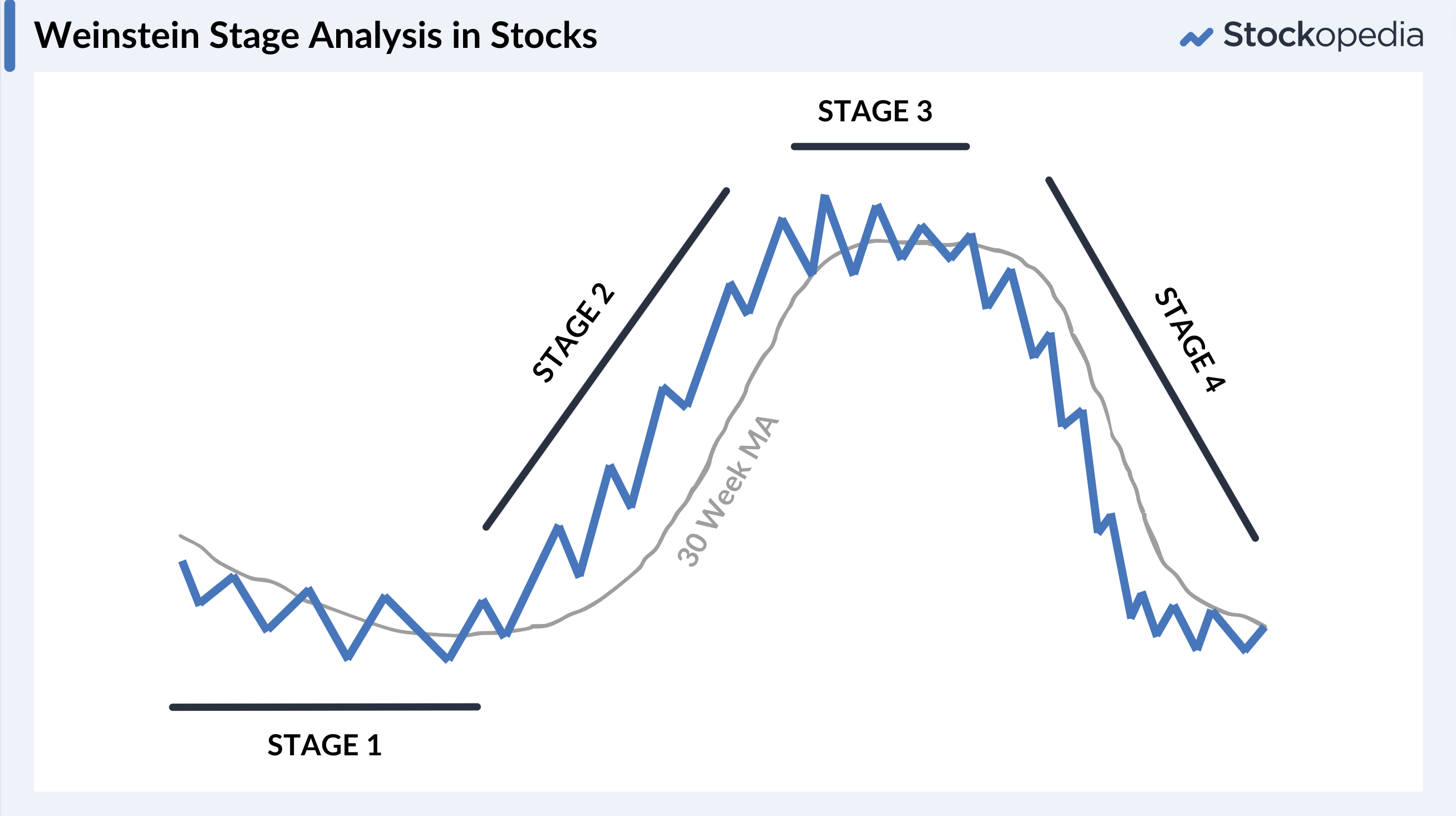 Weinstein Stage Analysis in Stocks

Stockopedia

STAGE 3

STAGE 2

STAGE 4

30 Week MA

STAGE 1